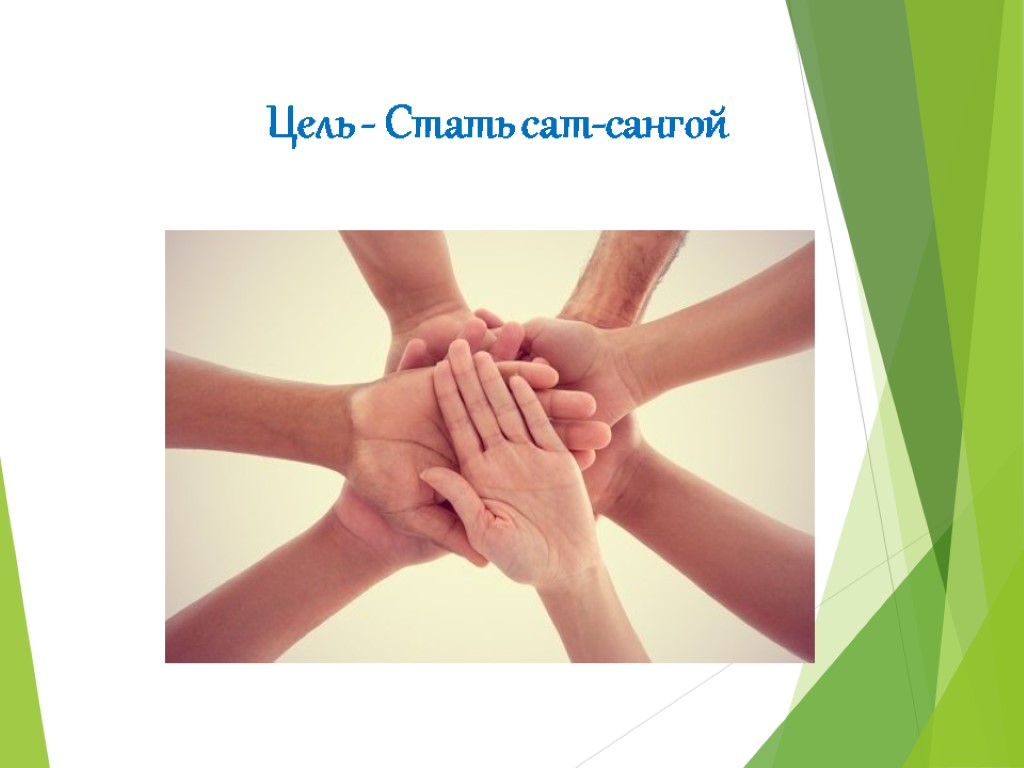 Цель - Стать сат-сангой